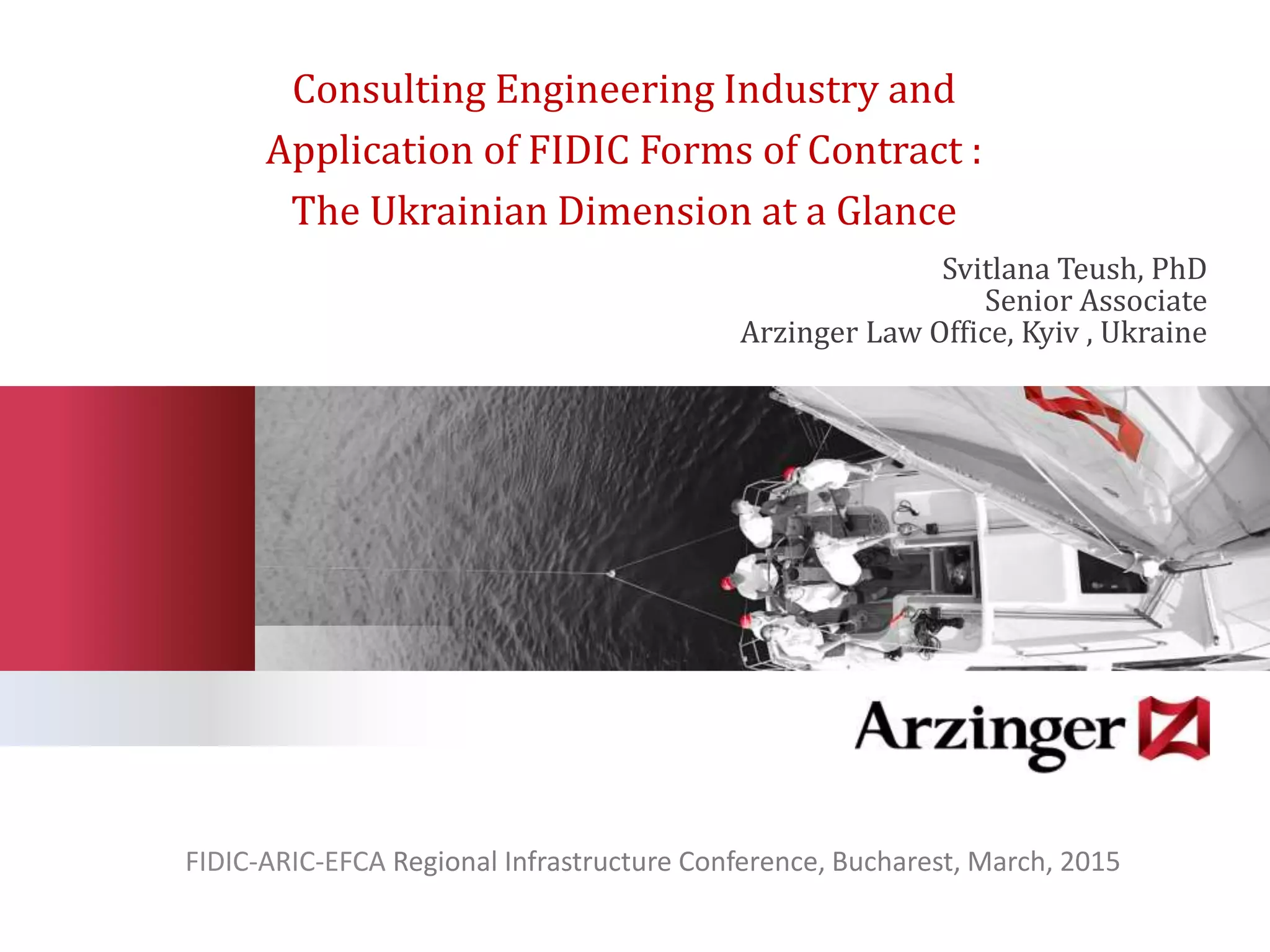 Consulting Engineering Industry and Application of FIDIC Forms of Contract : The Ukrainian Dimension at a Glance

Svitlana Teush, PhD
Senior Associate
Arzinger Law Office, Kyiv , Ukraine

Arzinger

FIDIC-ARIC-EFCA Regional Infrastructure Conference, Bucharest, March, 2015